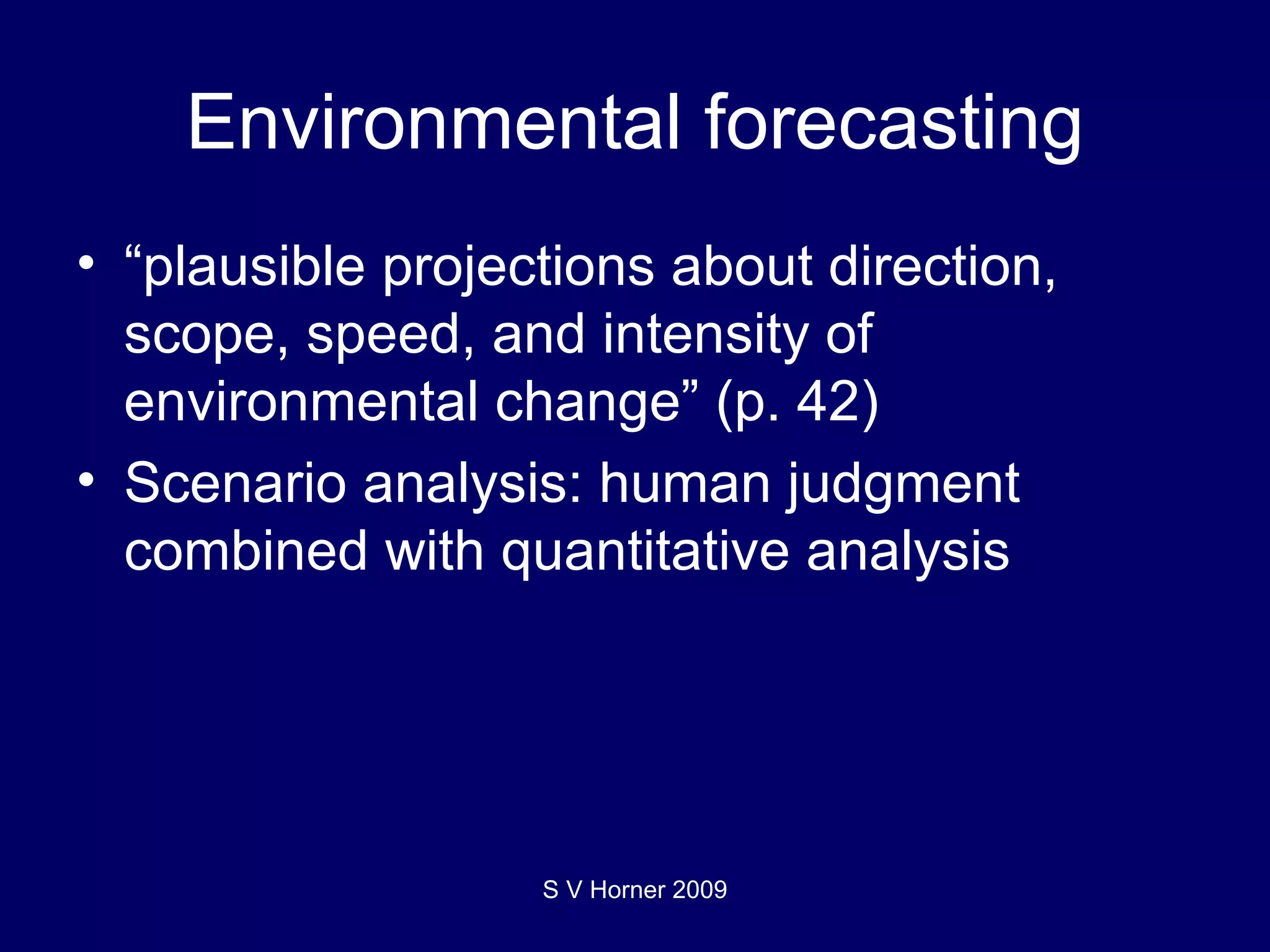 Environmental forecasting

• “plausible projections about direction, scope, speed, and intensity of environmental change” (p. 42)
• Scenario analysis: human judgment combined with quantitative analysis

S V Horner 2009